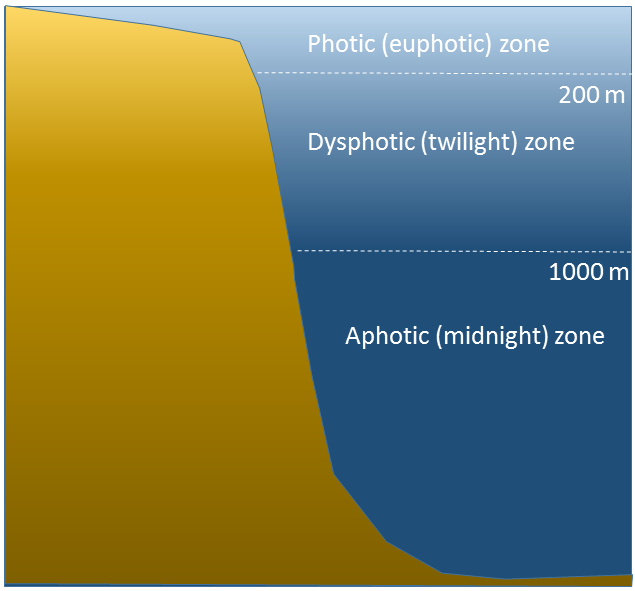 Photic (euphotic) zone

200 m

Dysphotic (twilight) zone

1000 m

Aphotic (midnight) zone